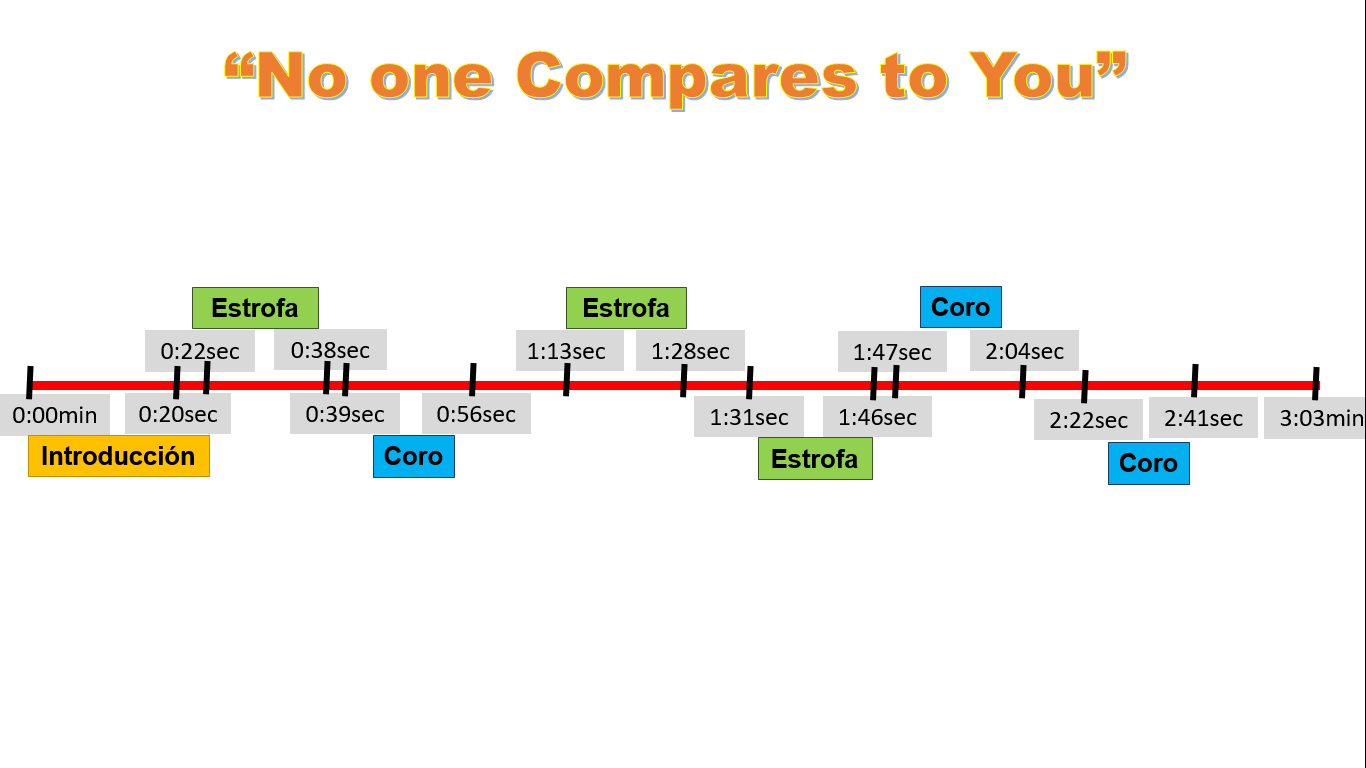 “No one Compares to You”

Estrofa

Estrofa

Coro

0:22sec

0:38sec

1:13sec

1:28sec

1:47sec

2:04sec

0:00min

0:20sec

0:39sec

0:56sec

1:31sec

1:46sec

2:22sec

2:41sec

3:03min

Introducción

Coro

Estrofa

Coro